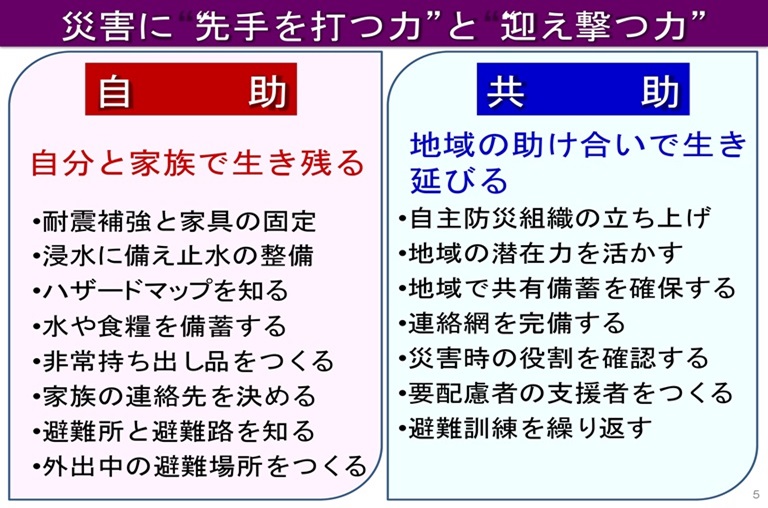 災害に“先手を打つ力”と“迎え撃つ力”

自　　助

自分と家族で生き残る

•耐震補強と家具の固定
•浸水に備え止水の整備
•ハザードマップを知る
•水や食糧を備蓄する
•非常持ち出し品をつくる
•家族の連絡先を決める
•避難所と避難路を知る
•外出中の避難場所をつくる

共　　助

地域の助け合いで生き延びる

•自主防災組織の立ち上げ
•地域の潜在力を活かす
•地域で共有備蓄を確保する
•連絡網を完備する
•災害時の役割を確認する
•要配慮者の支援者をつくる
•避難訓練を繰り返す

5